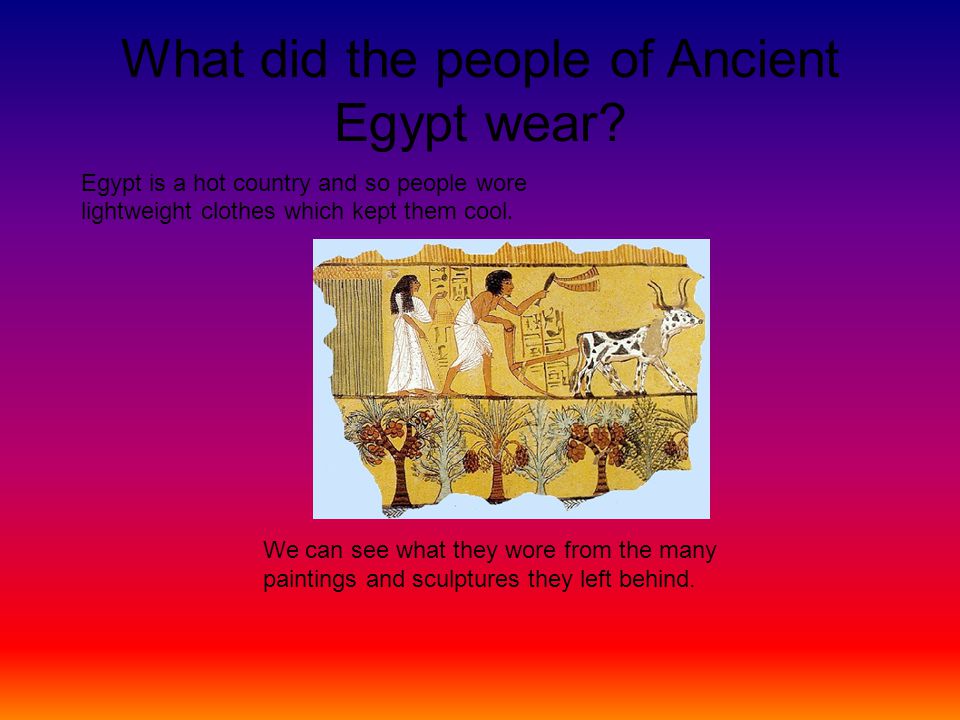 What did the people of Ancient Egypt wear?

Egypt is a hot country and so people wore lightweight clothes which kept them cool.

We can see what they wore from the many paintings and sculptures they left behind.